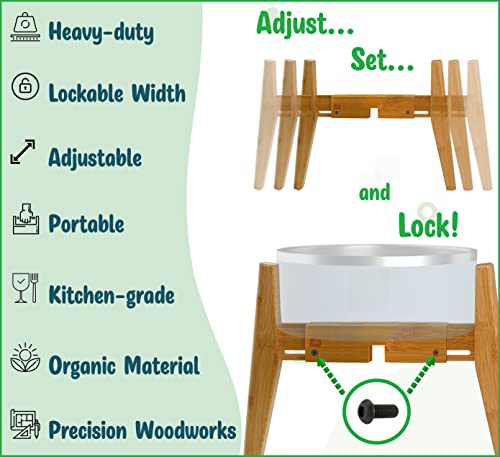 Heavy-duty

Lockable Width

Adjustable

Portable

Kitchen-grade

Organic Material

Precision Woodworks

Adjust...

Set...

and

Lock!